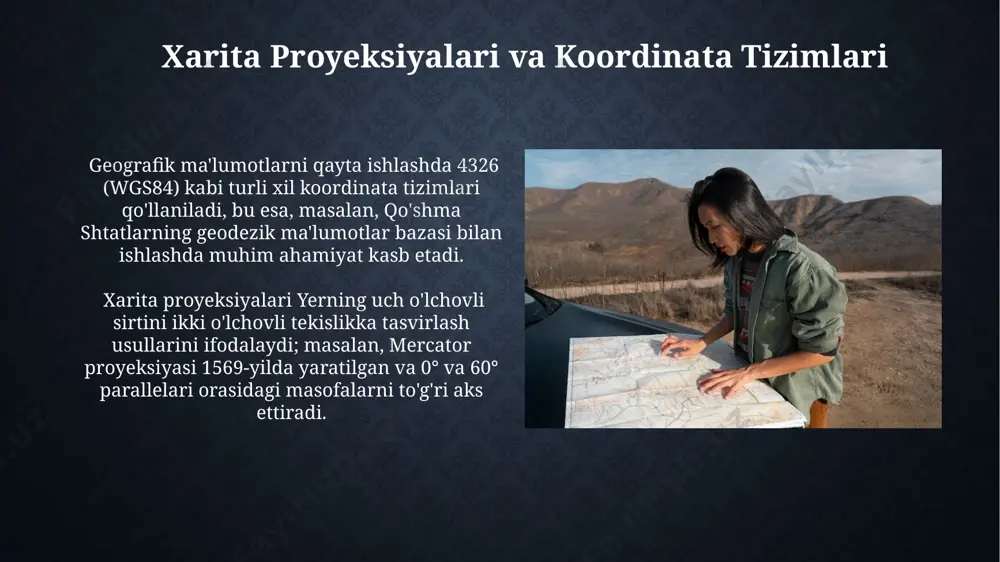 Xarita Proyeksiyalari va Koordinata Tizimlari

Geografik ma'lumotlarni qayta ishlashda 4326 (WGS84) kabi turli xil koordinata tizimlari qo'llaniladi, bu esa, masalan, Qo'shma Shtatlarning geodezik ma'lumotlar bazasi bilan ishlashda muhim ahamiyat kasb etadi.

Xarita proyeksiyalari Yerning uch o'lchovli sirtini ikki o'lchovli tekislikka tasvirlash usullarini ifodalaydi; masalan, Mercator proyeksiyasi 1569-yilda yaratilgan va 0° va 60° parallelari orasidagi masofalarni to'g'ri aks ettiradi.